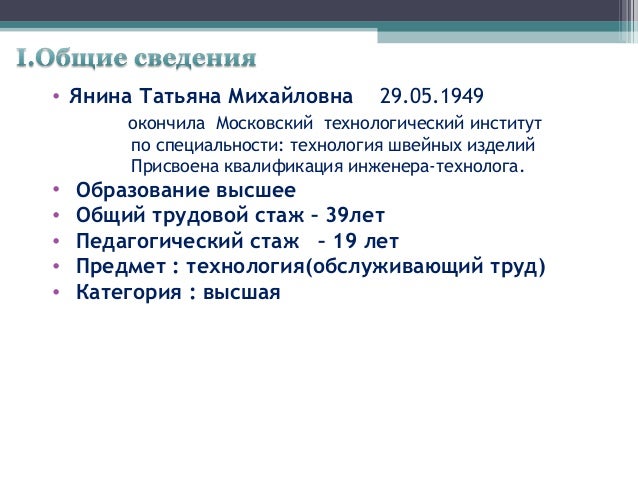 I.Общие сведения

• Янина Татьяна Михайловна 29.05.1949
окончила Московский технологический институт по специальности: технология швейных изделий Присвоена квалификация инженера-технолога.

• Образование высшее
• Общий трудовой стаж – 39лет
• Педагогический стаж – 19 лет
• Предмет : технология(обслуживающий труд)
• Категория : высшая